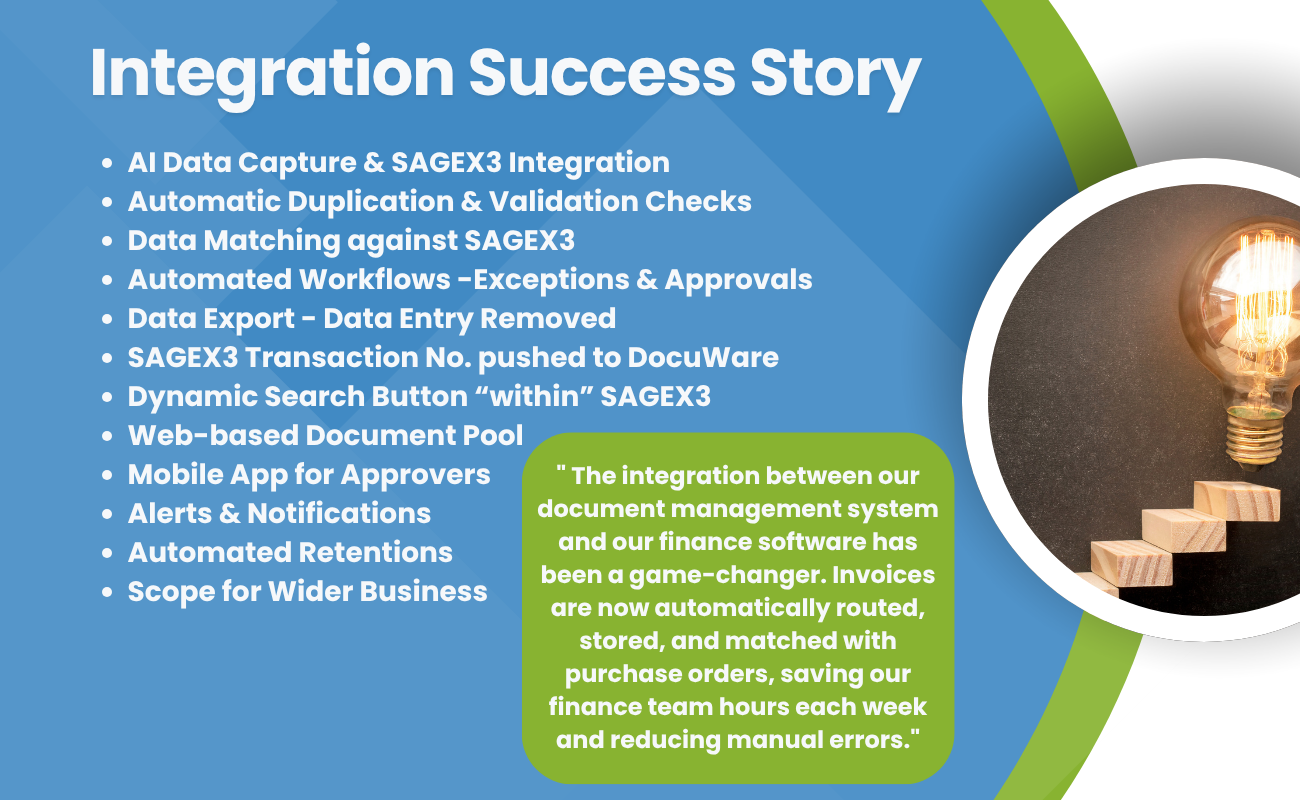 Integration Success Story

- AI Data Capture & SAGEX3 Integration
- Automatic Duplication & Validation Checks
- Data Matching against SAGEX3
- Automated Workflows -Exceptions & Approvals
- Data Export - Data Entry Removed
- SAGEX3 Transaction No. pushed to DocuWare
- Dynamic Search Button “within” SAGEX3
- Web-based Document Pool
- Mobile App for Approvers
- Alerts & Notifications
- Automated Retentions
- Scope for Wider Business

" The integration between our document management system and our finance software has been a game-changer. Invoices are now automatically routed, stored, and matched with purchase orders, saving our finance team hours each week and reducing manual errors."